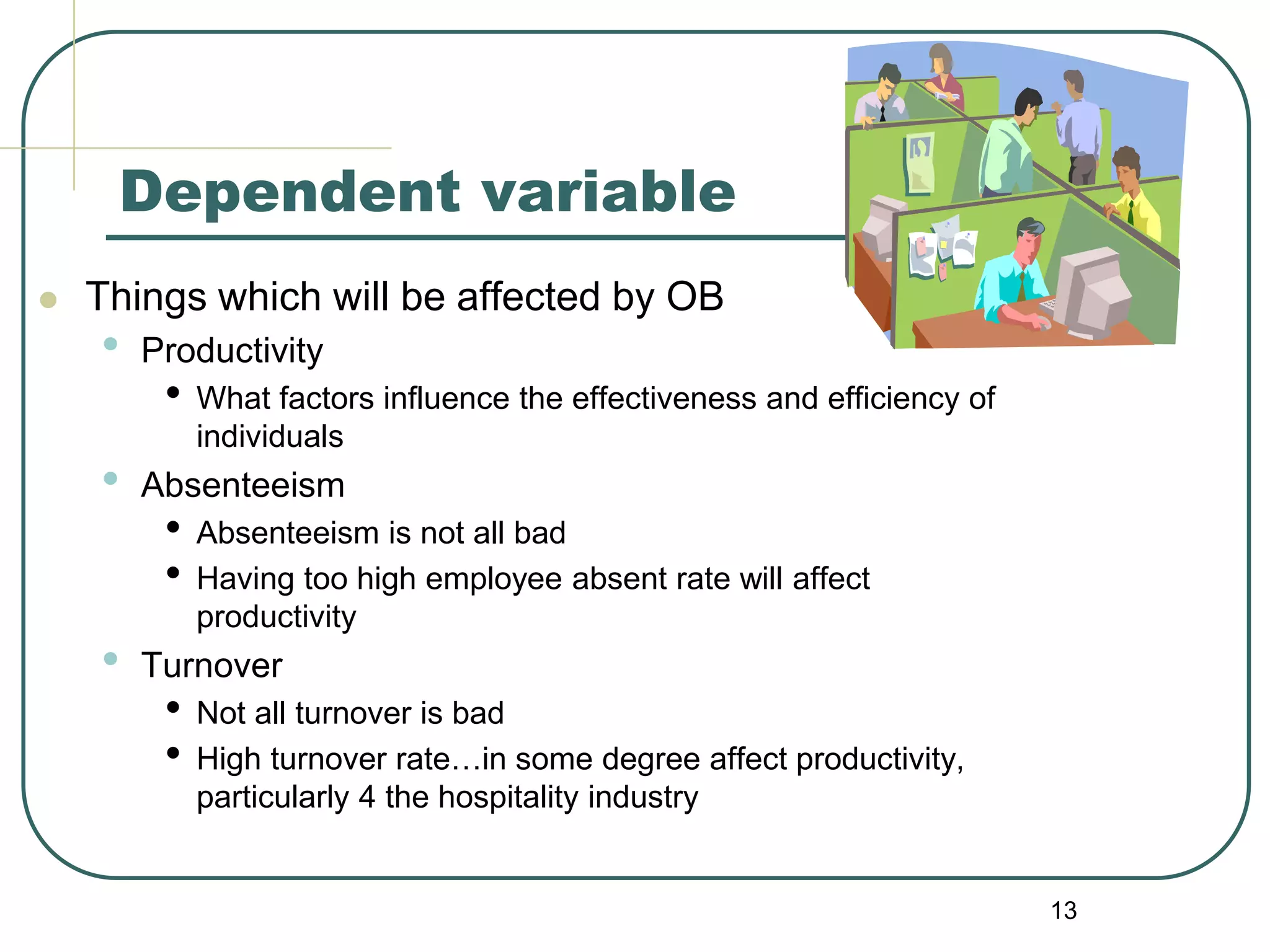 Dependent variable

Things which will be affected by OB

Productivity

What factors influence the effectiveness and efficiency of individuals

Absenteeism

Absenteeism is not all bad

Having too high employee absent rate will affect productivity

Turnover

Not all turnover is bad

High turnover rate…in some degree affect productivity, particularly 4 the hospitality industry

13